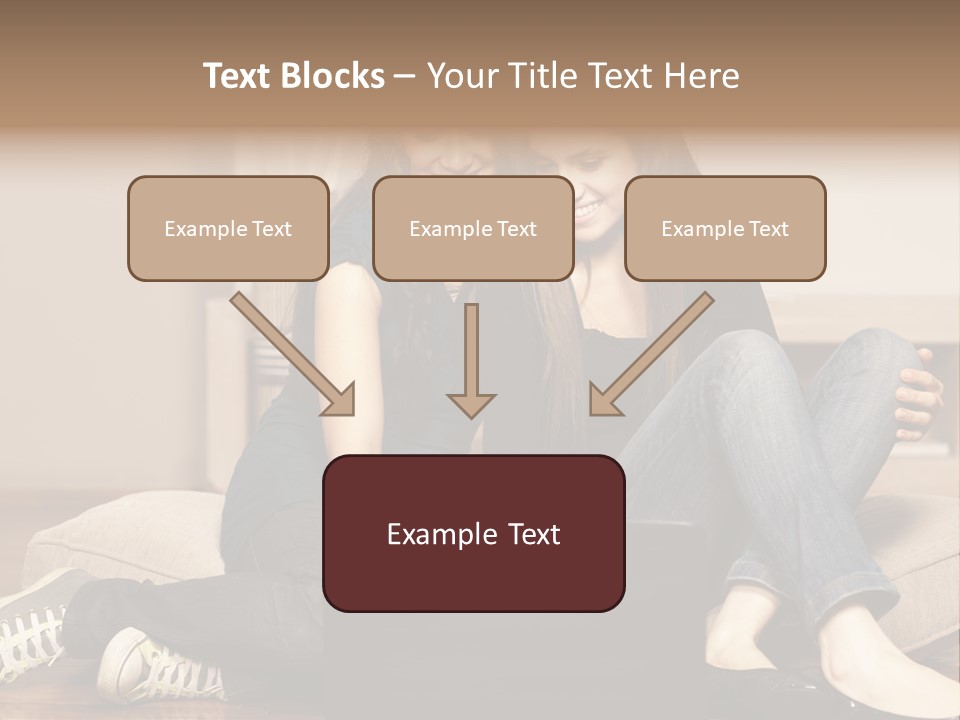 Text Blocks – Your Title Text Here

Example Text

Example Text

Example Text

Example Text